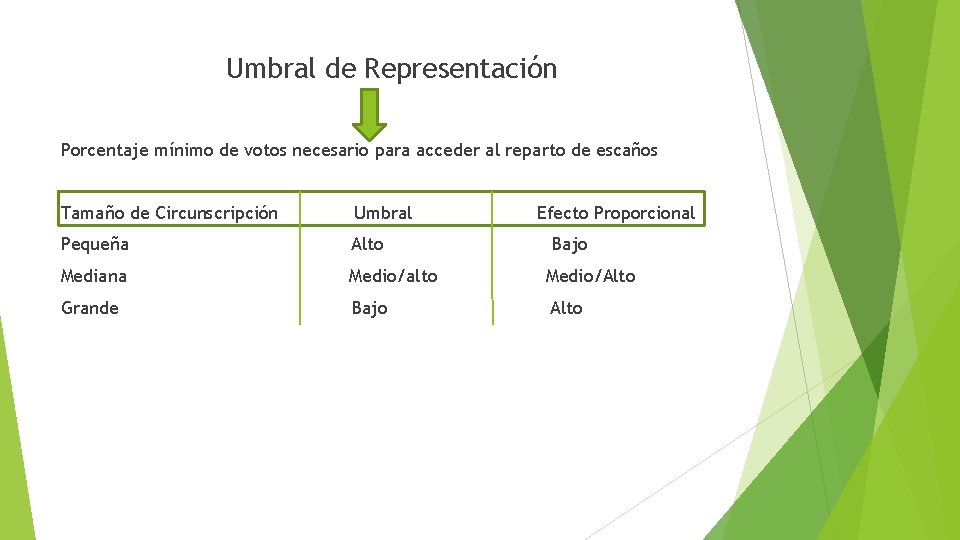 Umbral de Representación

Porcentaje mínimo de votos necesario para acceder al reparto de escaños

| Tamaño de Circunscripción | Umbral | Efecto Proporcional |
|---|---|---|
| Pequeña | Alto | Bajo |
| Mediana | Medio/alto | Medio/Alto |
| Grande | Bajo | Alto |